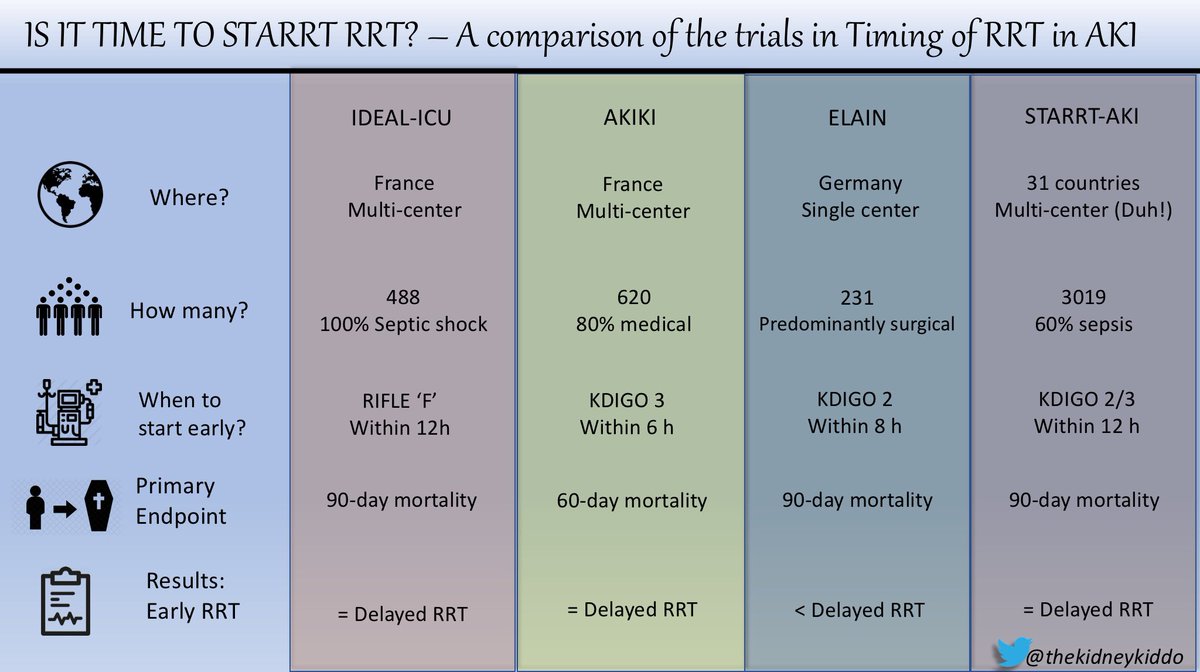 IS IT TIME TO STARRT RRT? – A comparison of the trials in Timing of RRT in AKI

| | IDEAL-ICU | AKIKI | ELAIN | STARRT-AKI |
|---|---|---|---|---|
| Where? | France Multi-center | France Multi-center | Germany Single center | 31 countries Multi-center (Duh!) |
| How many? | 488 100% Septic shock | 620 80% medical | 231 Predominantly surgical | 3019 60% sepsis |
| When to start early? | RIFLE 'F' Within 12h | KDIGO 3 Within 6 h | KDIGO 2 Within 8 h | KDIGO 2/3 Within 12 h |
| Primary Endpoint | 90-day mortality | 60-day mortality | 90-day mortality | 90-day mortality |
| Results: Early RRT | = Delayed RRT | = Delayed RRT | < Delayed RRT | = Delayed RRT |

@thekidneykiddo